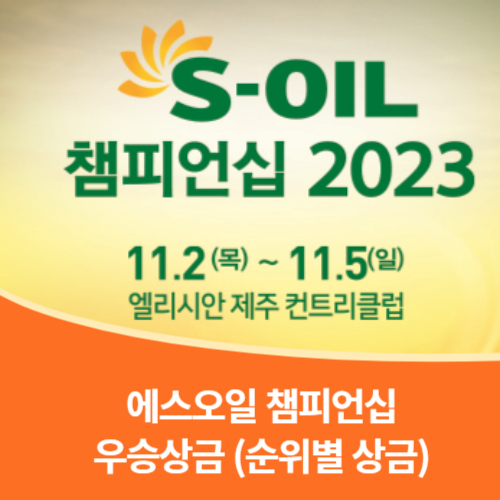 S-OIL
챔피언십 2023

11.2(목) ~ 11.5(일)
엘리시안 제주 컨트리클럽

에스오일 챔피언십
우승상금 (순위별 상금)